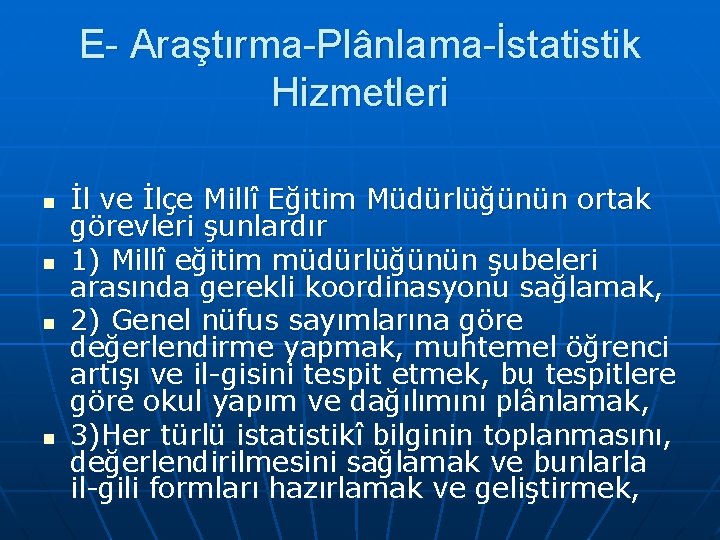 E- Araştırma-Plânlama-İstatistik Hizmetleri

- İl ve İlçe Millî Eğitim Müdürlüğünün ortak görevleri şunlardır
- 1) Millî eğitim müdürlüğünün şubeleri arasında gerekli koordinasyonu sağlamak,
- 2) Genel nüfus sayımlarına göre değerlendirme yapmak, muhtemel öğrenci artışı ve il-gisini tespit etmek, bu tespitlere göre okul yapım ve dağılımını plânlamak,
- 3)Her türlü istatistikî bilginin toplanmasını, değerlendirilmesini sağlamak ve bunlarla il-gili formları hazırlamak ve geliştirmek,